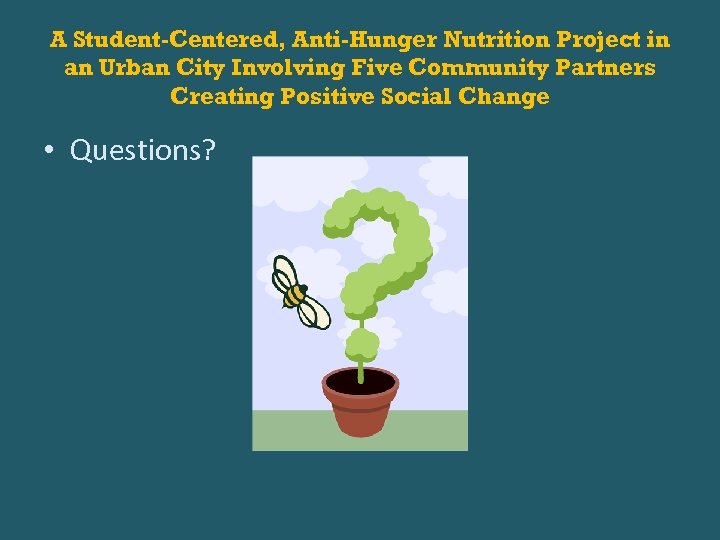 A Student-Centered, Anti-Hunger Nutrition Project in an Urban City Involving Five Community Partners Creating Positive Social Change

• Questions?